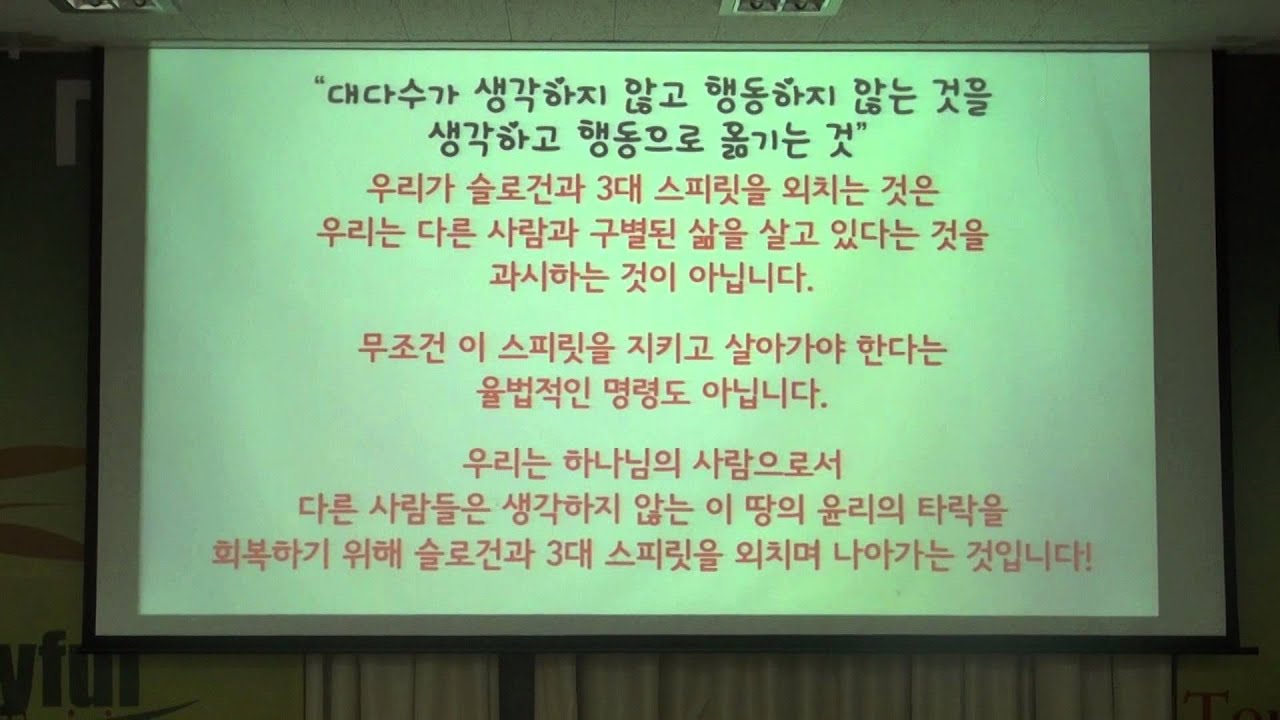 "대다수가 생각하지 않고 행동하지 않는 것을 생각하고 행동으로 옮기는 것"

우리가 슬로건과 3대 스피릿을 외치는 것은 우리는 다른 사람과 구별된 삶을 살고 있다는 것을 과시하는 것이 아닙니다.

무조건 이 스피릿을 지키고 살아가야 한다는 율법적인 명령도 아닙니다.

우리는 하나님의 사람으로서 다른 사람들은 생각하지 않는 이 땅의 윤리의 타락을 회복하기 위해 슬로건과 3대 스피릿을 외치며 나아가는 것입니다!

yful

To